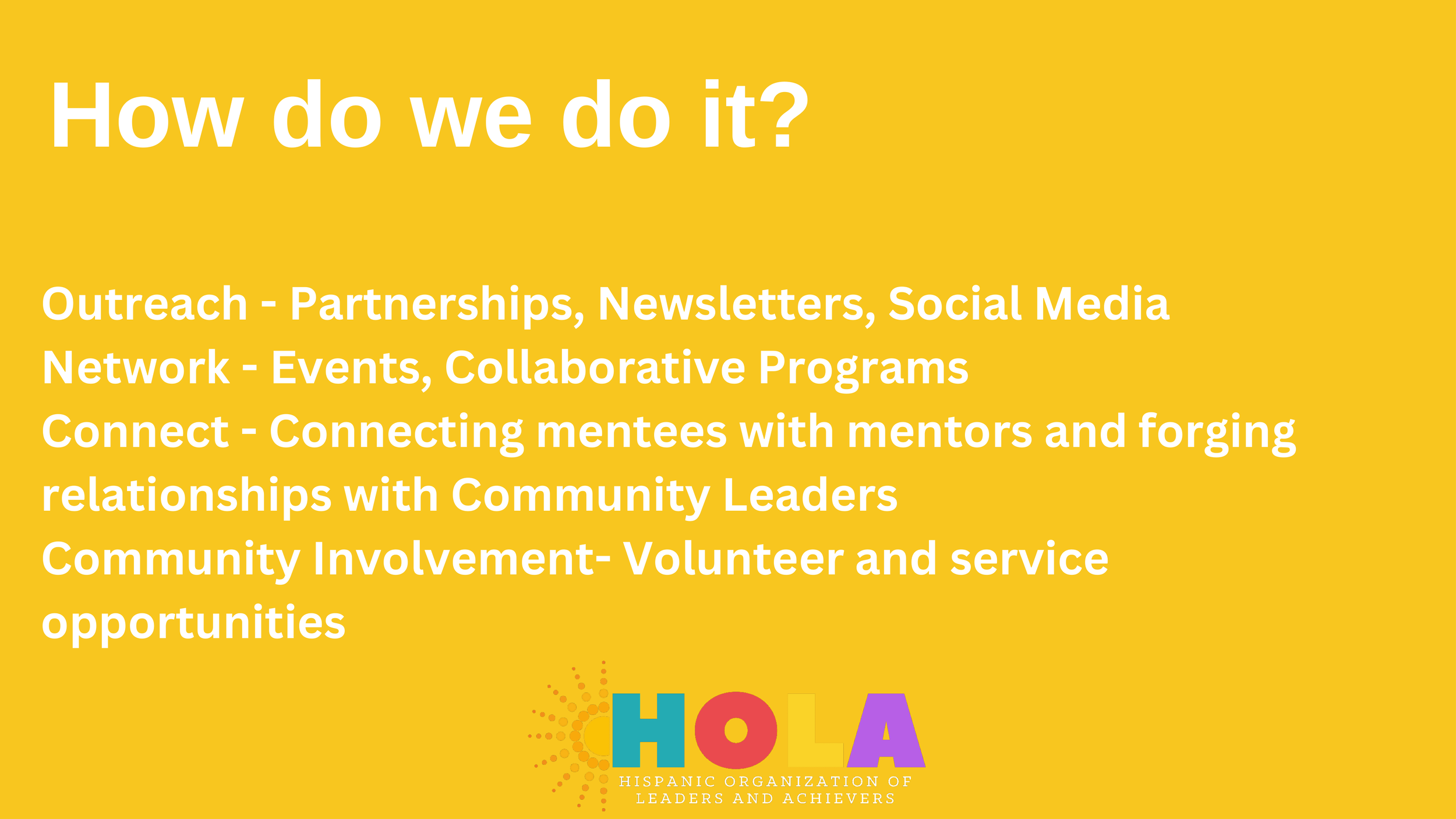 How do we do it?

Outreach - Partnerships, Newsletters, Social Media
Network - Events, Collaborative Programs
Connect - Connecting mentees with mentors and forging relationships with Community Leaders
Community Involvement- Volunteer and service opportunities

HOLA
HISPANIC ORGANIZATION OF LEADERS AND ACHIEVERS